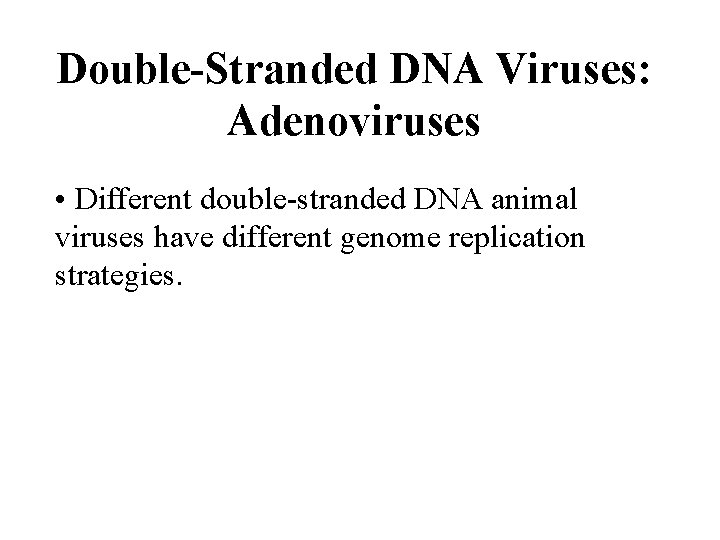 Double-Stranded DNA Viruses: Adenoviruses

• Different double-stranded DNA animal viruses have different genome replication strategies.